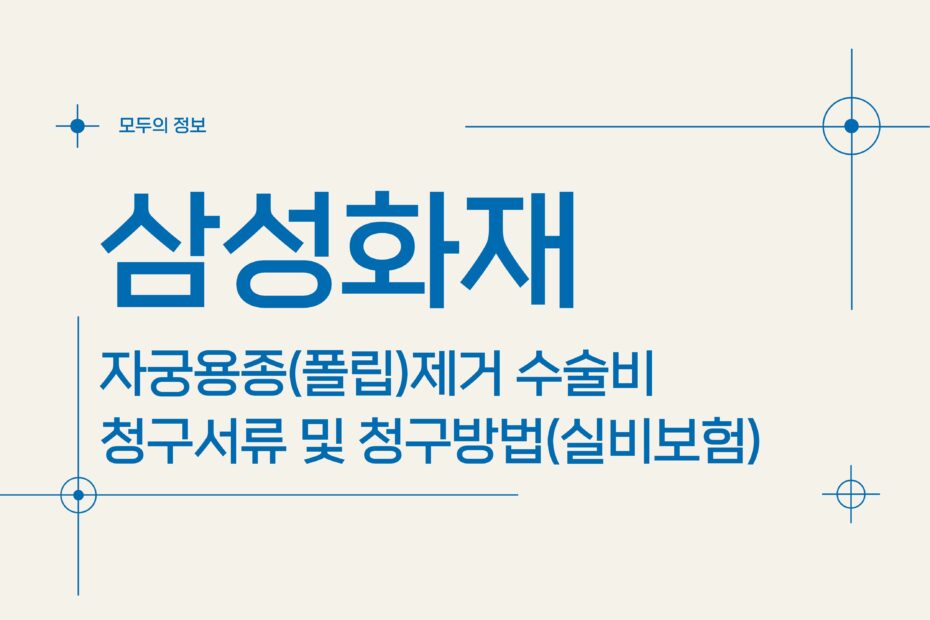 모두의 정보

삼성화재

자궁용종(폴립)제거 수술비
청구서류 및 청구방법(실비보험)